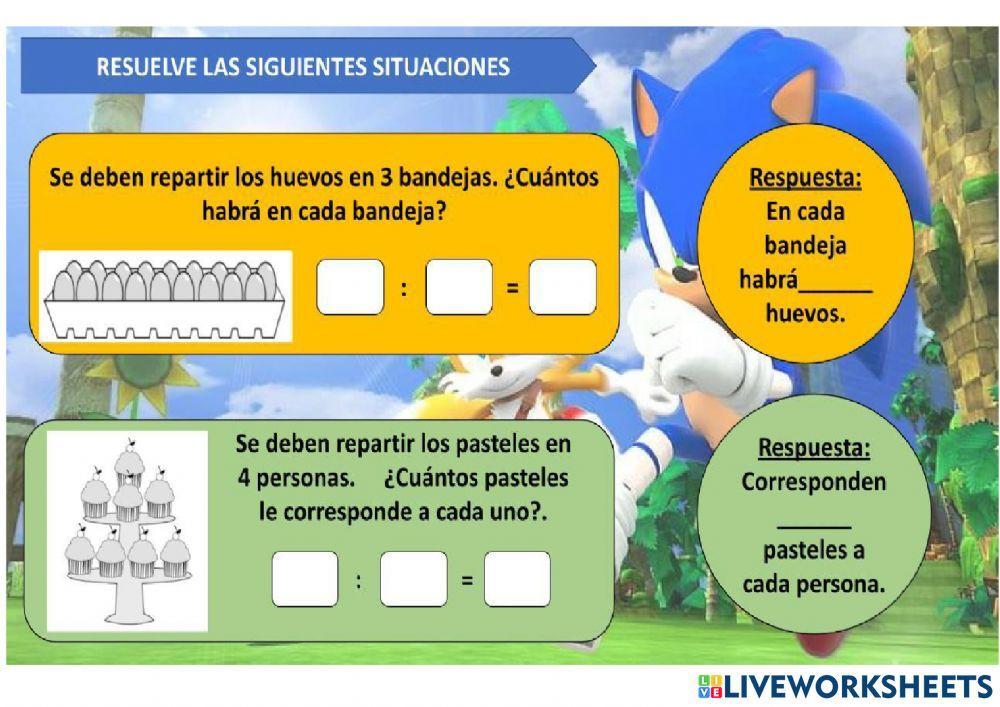 RESUELVE LAS SIGUIENTES SITUACIONES

Se deben repartir los huevos en 3 bandejas. ¿Cuántos habrá en cada bandeja?

: =

Respuesta:
En cada bandeja habrá______ huevos.

Se deben repartir los pasteles en 4 personas. ¿Cuántos pasteles le corresponde a cada uno?.

: =

Respuesta:
Corresponden ______ pasteles a cada persona.

LIVEWORKSHEETS